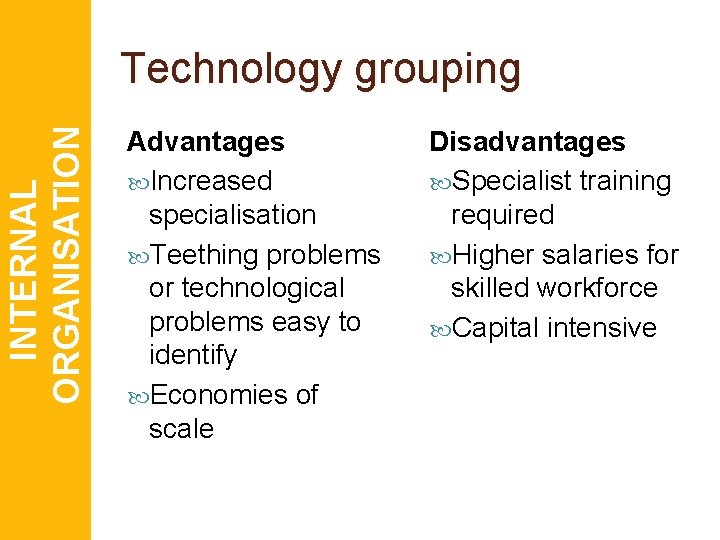 INTERNAL ORGANISATION

Technology grouping

Advantages

Increased specialisation

Teething problems or technological problems easy to identify

Economies of scale

Disadvantages

Specialist training required

Higher salaries for skilled workforce

Capital intensive